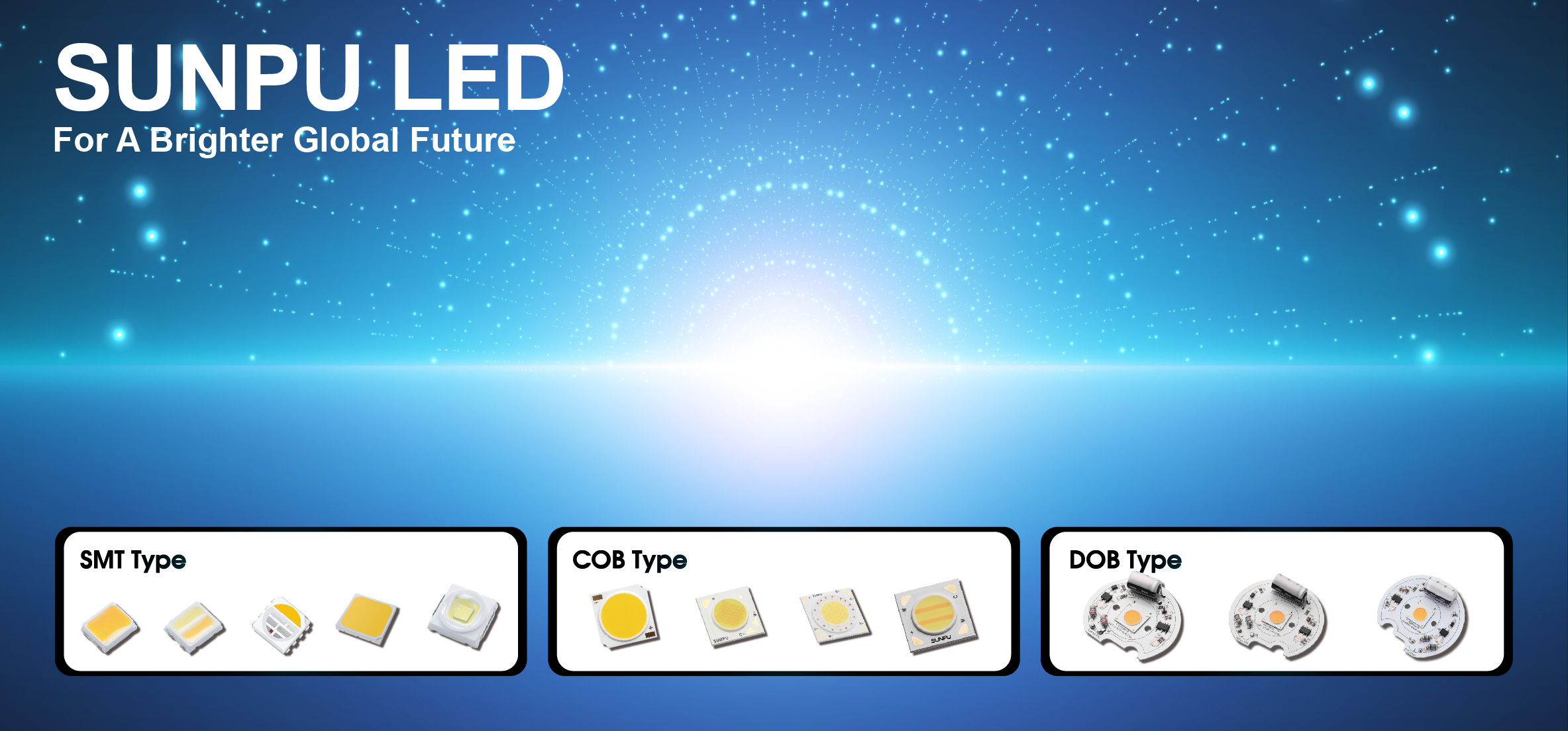 SUNPU LED
For A Brighter Global Future

SMT Type

COB Type

SUNPU

SUNPU

DOB Type